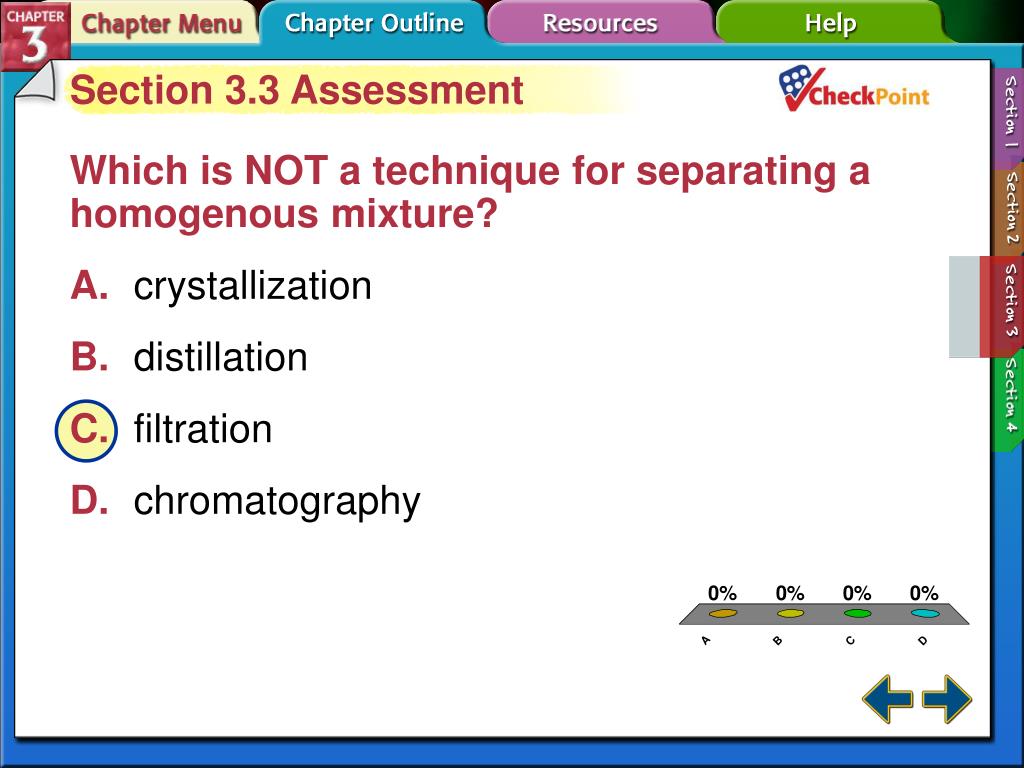 CHAPTER 3 Chapter Menu Chapter Outline Resources Help

Section 3.3 Assessment

CheckPoint

Section 1 Section 2 Section 3 Section 4

Which is NOT a technique for separating a homogenous mixture?

A. crystallization

B. distillation

C. filtration

D. chromatography

0% 0% 0% 0%

A B C D